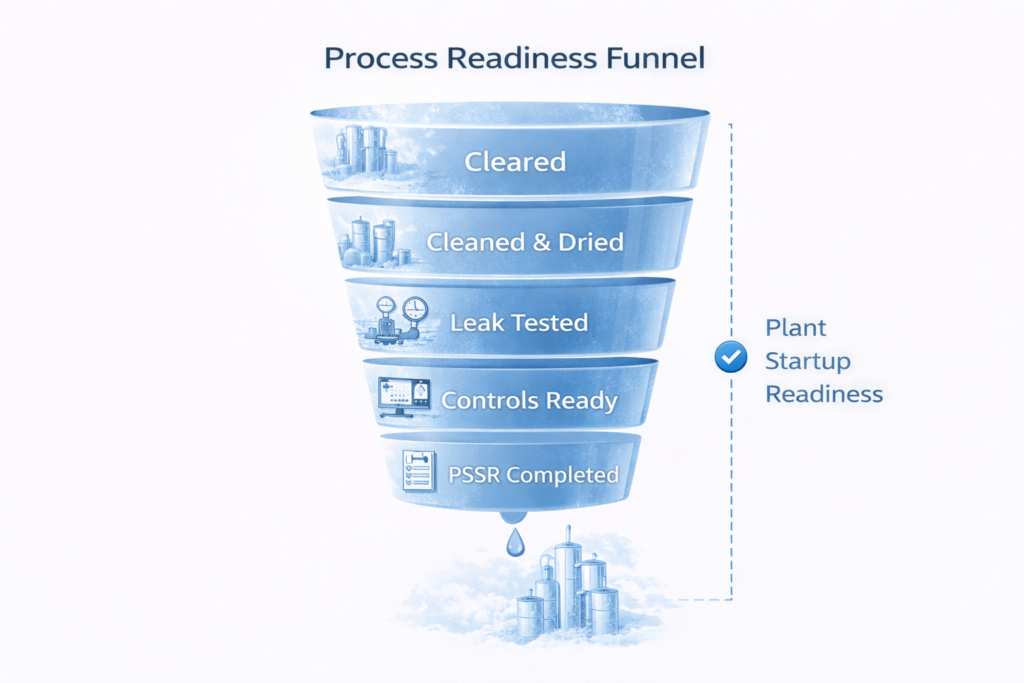 Process Readiness Funnel

Cleared

Cleaned & Dried

Leak Tested

Controls Ready

PSSR Completed

Plant Startup Readiness